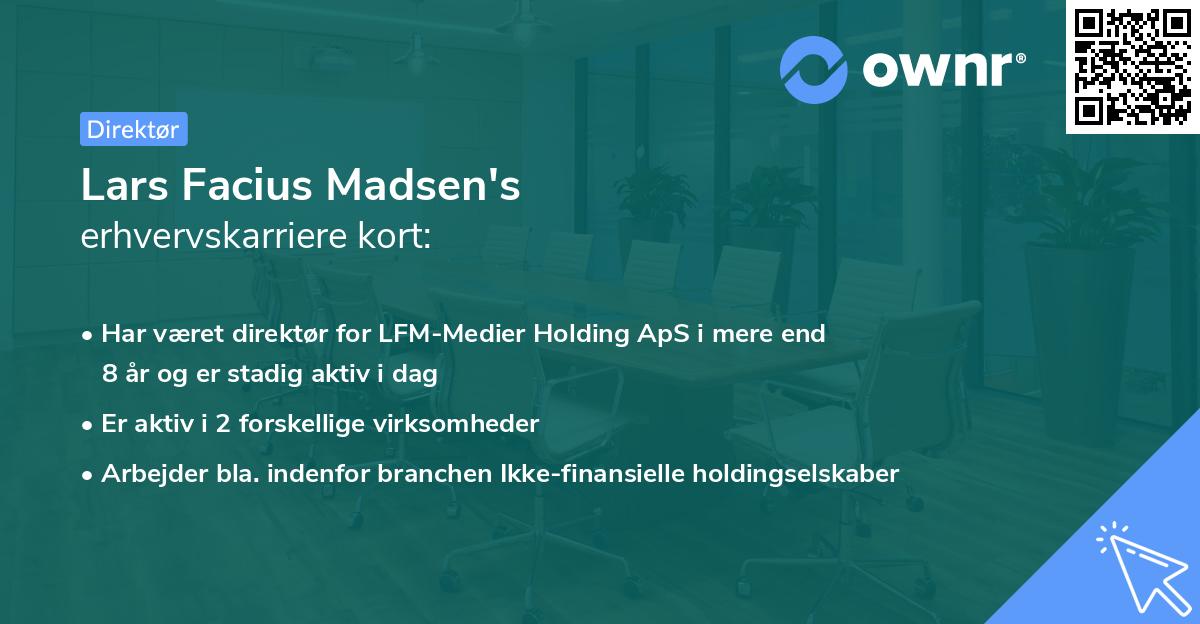 ownr®

Direktør

Lars Facius Madsen's
erhvervskarriere kort:

• Har været direktør for LFM-Medier Holding ApS i mere end 8 år og er stadig aktiv i dag

• Er aktiv i 2 forskellige virksomheder

• Arbejder bla. indenfor branchen Ikke-finansielle holdingselskaber